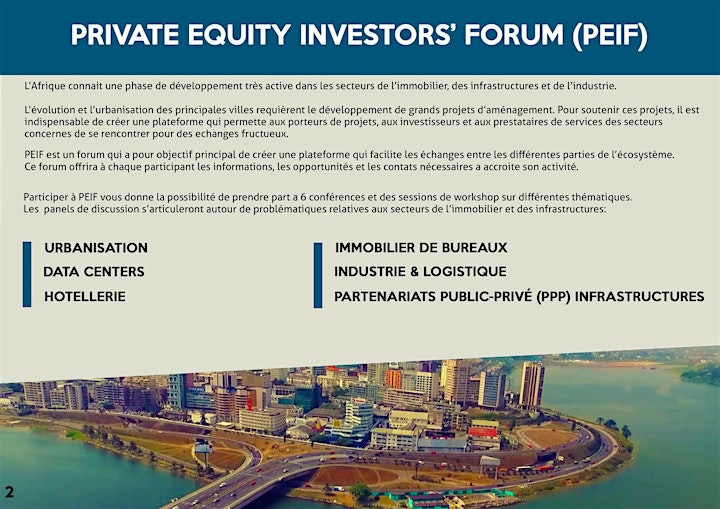 PRIVATE EQUITY INVESTORS' FORUM (PEIF)

L'Afrique connait une phase de développement très active dans les secteurs de l'immobilier, des infrastructures et de l'industrie.

L'évolution et l'urbanisation des principales villes requièrent le développement de grands projets d'aménagement. Pour soutenir ces projets, il est indispensable de créer une plateforme qui permette aux porteurs de projets, aux investisseurs et aux prestataires de services des secteurs concernes de se rencontrer pour des echanges fructueux.

PEIF est un forum qui a pour objectif principal de créer une plateforme qui facilite les échanges entre les différentes parties de l'écosystème. Ce forum offrira à chaque participant les informations, les opportunités et les contats nécessaires a accroite son activité.

Participer à PEIF vous donne la possibilité de prendre part a 6 conférences et des sessions de workshop sur différentes thématiques. Les panels de discussion s'articuleront autour de problématiques relatives aux secteurs de l'immobilier et des infrastructures:

URBANISATION
DATA CENTERS
HOTELLERIE

IMMOBILIER DE BUREAUX
INDUSTRIE & LOGISTIQUE
PARTENARIATS PUBLIC-PRIVÉ (PPP) INFRASTRUCTURES

2